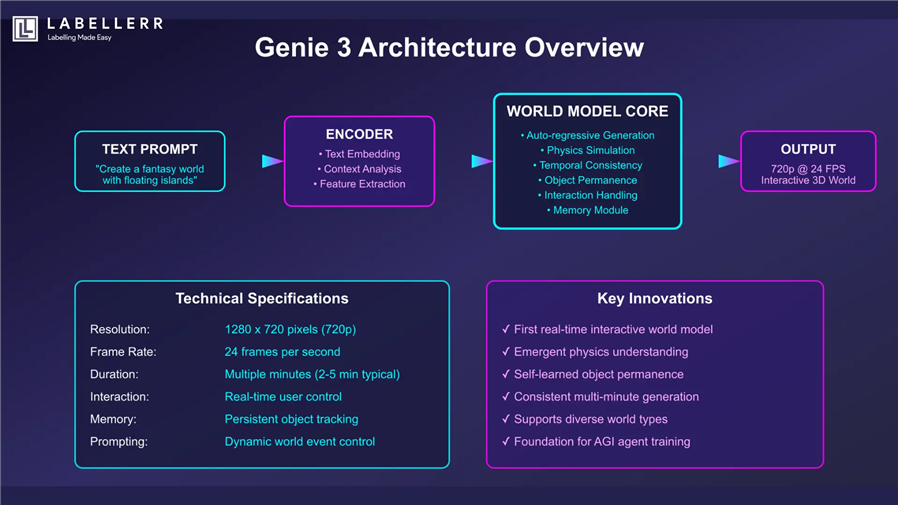 LABELLERR
Labelling Made Easy

Genie 3 Architecture Overview

TEXT PROMPT
"Create a fantasy world with floating islands"

ENCODER
• Text Embedding
• Context Analysis
• Feature Extraction

WORLD MODEL CORE
• Auto-regressive Generation
• Physics Simulation
• Temporal Consistency
• Object Permanence
• Interaction Handling
• Memory Module

OUTPUT
720p @ 24 FPS
Interactive 3D World

Technical Specifications

| | |
|---|---|
| Resolution: | 1280 x 720 pixels (720p) |
| Frame Rate: | 24 frames per second |
| Duration: | Multiple minutes (2-5 min typical) |
| Interaction: | Real-time user control |
| Memory: | Persistent object tracking |
| Prompting: | Dynamic world event control |

Key Innovations

✓ First real-time interactive world model
✓ Emergent physics understanding
✓ Self-learned object permanence
✓ Consistent multi-minute generation
✓ Supports diverse world types
✓ Foundation for AGI agent training